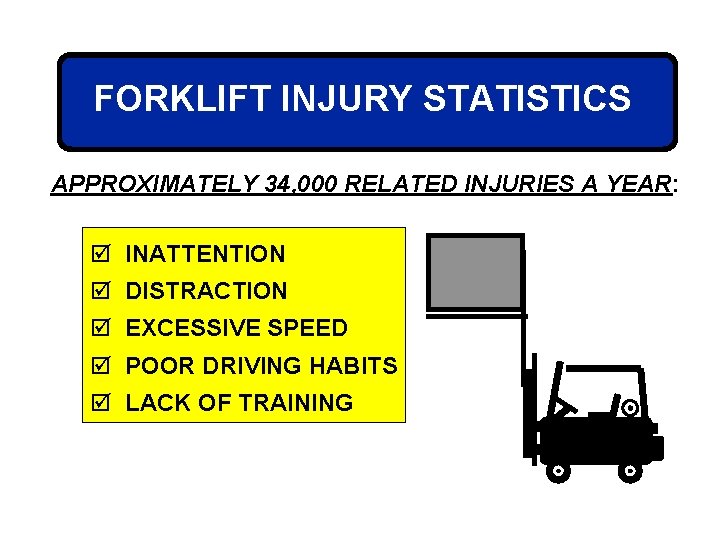 FORKLIFT INJURY STATISTICS

APPROXIMATELY 34,000 RELATED INJURIES A YEAR:

☑ INATTENTION
☑ DISTRACTION
☑ EXCESSIVE SPEED
☑ POOR DRIVING HABITS
☑ LACK OF TRAINING